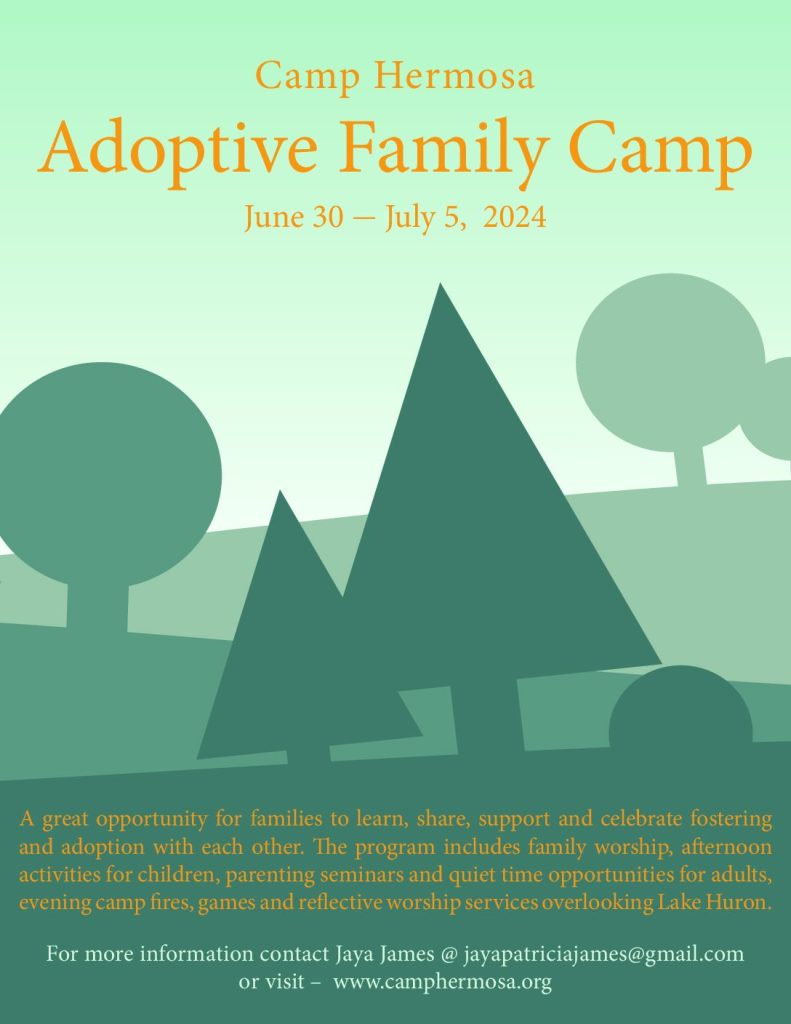 Camp Hermosa

Adoptive Family Camp

June 30 — July 5, 2024

A great opportunity for families to learn, share, support and celebrate fostering and adoption with each other. The program includes family worship, afternoon activities for children, parenting seminars and quiet time opportunities for adults, evening camp fires, games and reflective worship services overlooking Lake Huron.

For more information contact Jaya James @ jayapatriciajames@gmail.com or visit – www.camphermosa.org